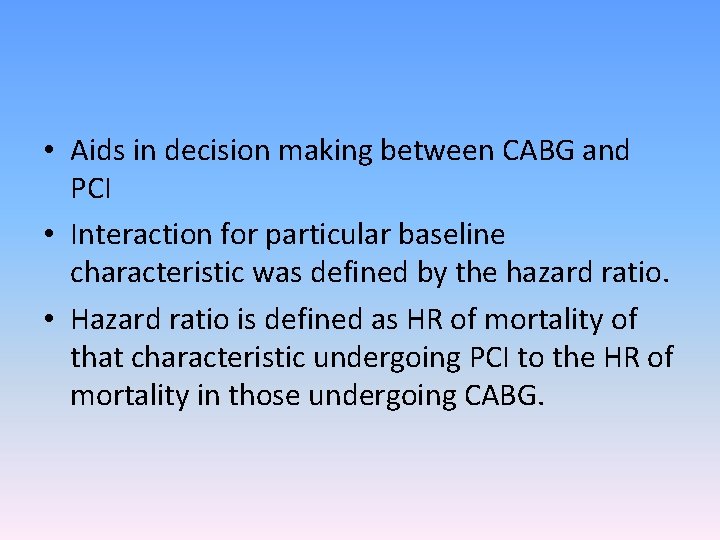 • Aids in decision making between CABG and PCI

• Interaction for particular baseline characteristic was defined by the hazard ratio.

• Hazard ratio is defined as HR of mortality of that characteristic undergoing PCI to the HR of mortality in those undergoing CABG.